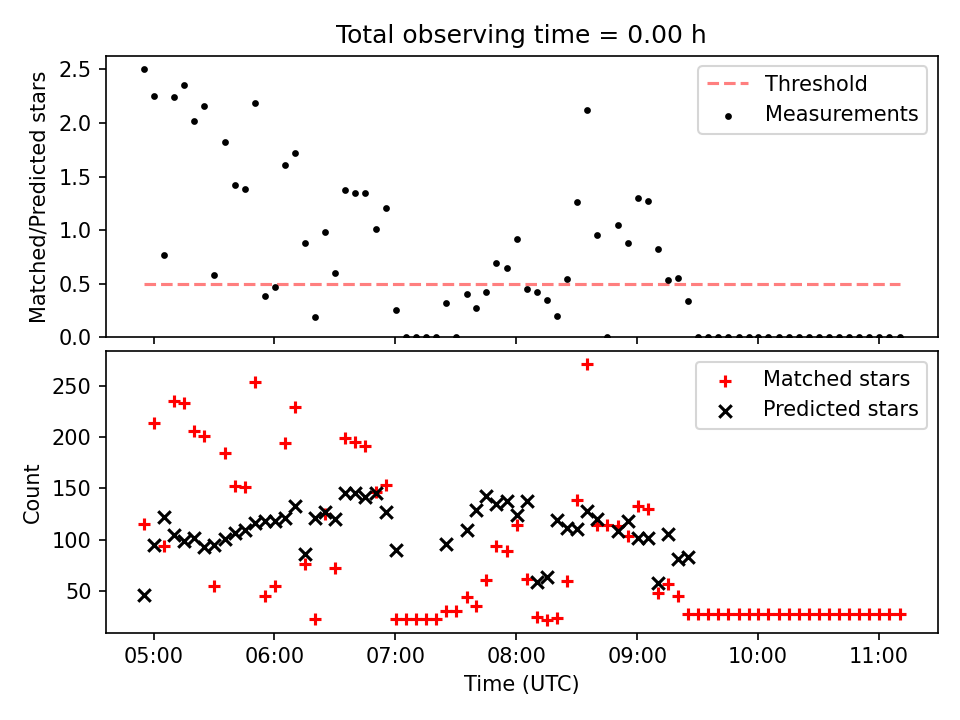 Total observing time = 0.00 h

Matched/Predicted stars

2.5
2.0
1.5
1.0
0.5
0.0

Threshold
Measurements

Count

250
200
150
100
50

Matched stars
Predicted stars

05:00 06:00 07:00 08:00 09:00 10:00 11:00

Time (UTC)